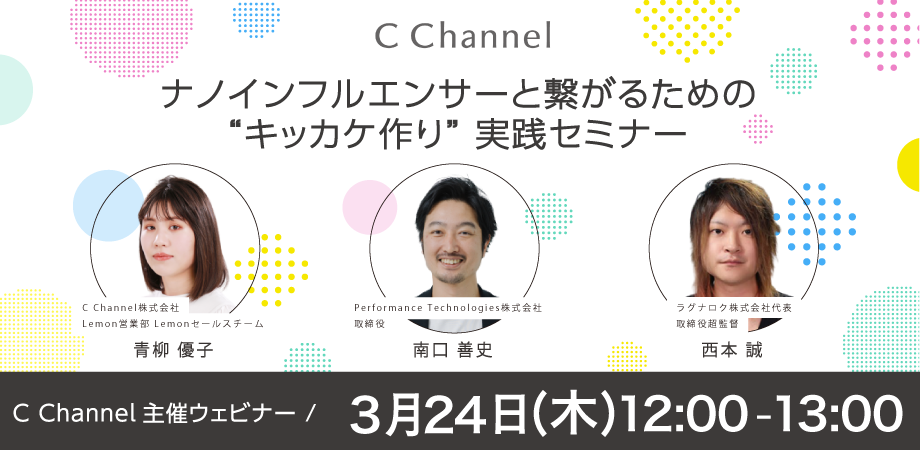 C Channel

ナノインフルエンサーと繋がるための
“キッカケ作り” 実践セミナー

C Channel株式会社
Lemon営業部 Lemonセールスチーム
青柳 優子

Performance Technologies株式会社
取締役
南口 善史

ラグナロク株式会社代表
取締役超監督
西本 誠

C Channel 主催ウェビナー /

3月24日(木)12:00-13:00